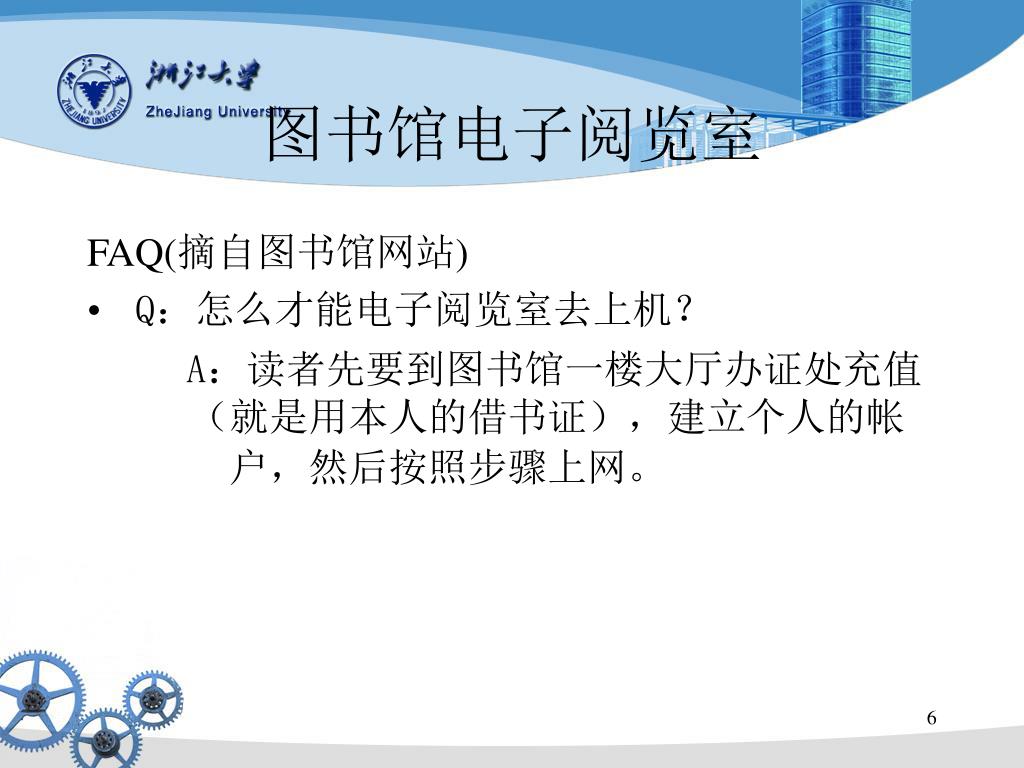 浙江大学
ZheJiang University

图书馆电子阅览室

FAQ(摘自图书馆网站)

• Q：怎么才能电子阅览室去上机？

A：读者先要到图书馆一楼大厅办证处充值（就是用本人的借书证），建立个人的帐户，然后按照步骤上网。

6